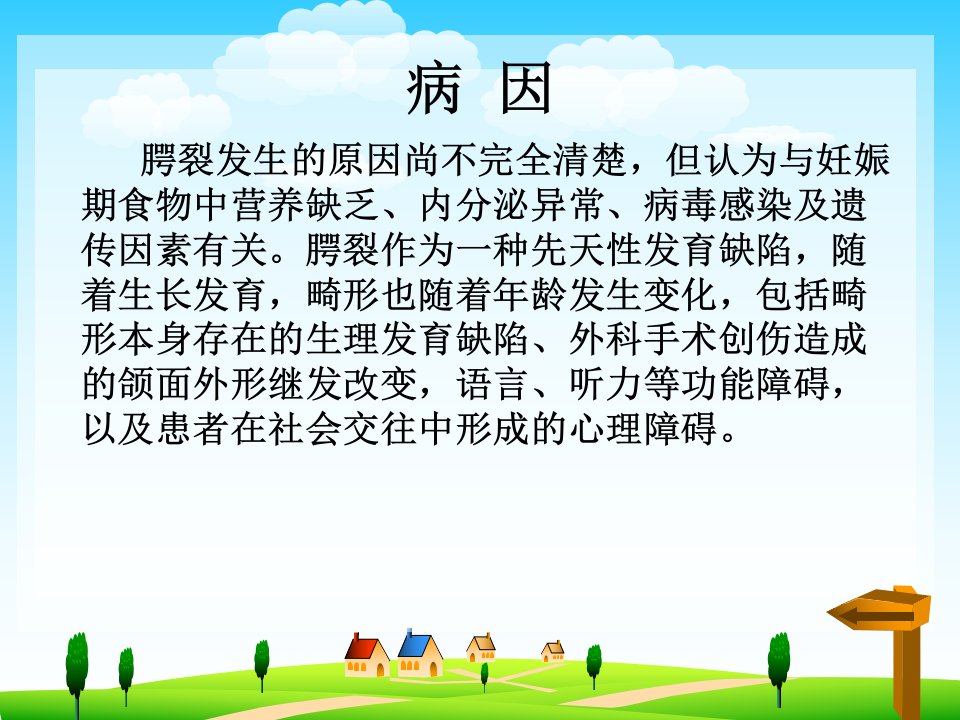 病 因

腭裂发生的原因尚不完全清楚，但认为与妊娠期食物中营养缺乏、内分泌异常、病毒感染及遗传因素有关。腭裂作为一种先天性发育缺陷，随着生长发育，畸形也随着年龄发生变化，包括畸形本身存在的生理发育缺陷、外科手术创伤造成的颌面外形继发改变，语言、听力等功能障碍，以及患者在社会交往中形成的心理障碍。